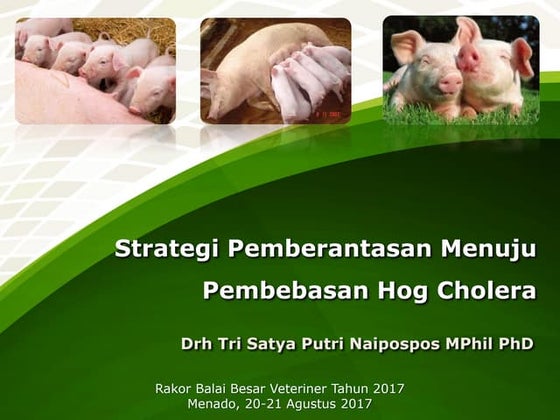 Strategi Pemberantasan Menuju Pembebasan Hog Cholera

Drh Tri Satya Putri Naipospos MPhil PhD

Rakor Balai Besar Veteriner Tahun 2017
Menado, 20-21 Agustus 2017